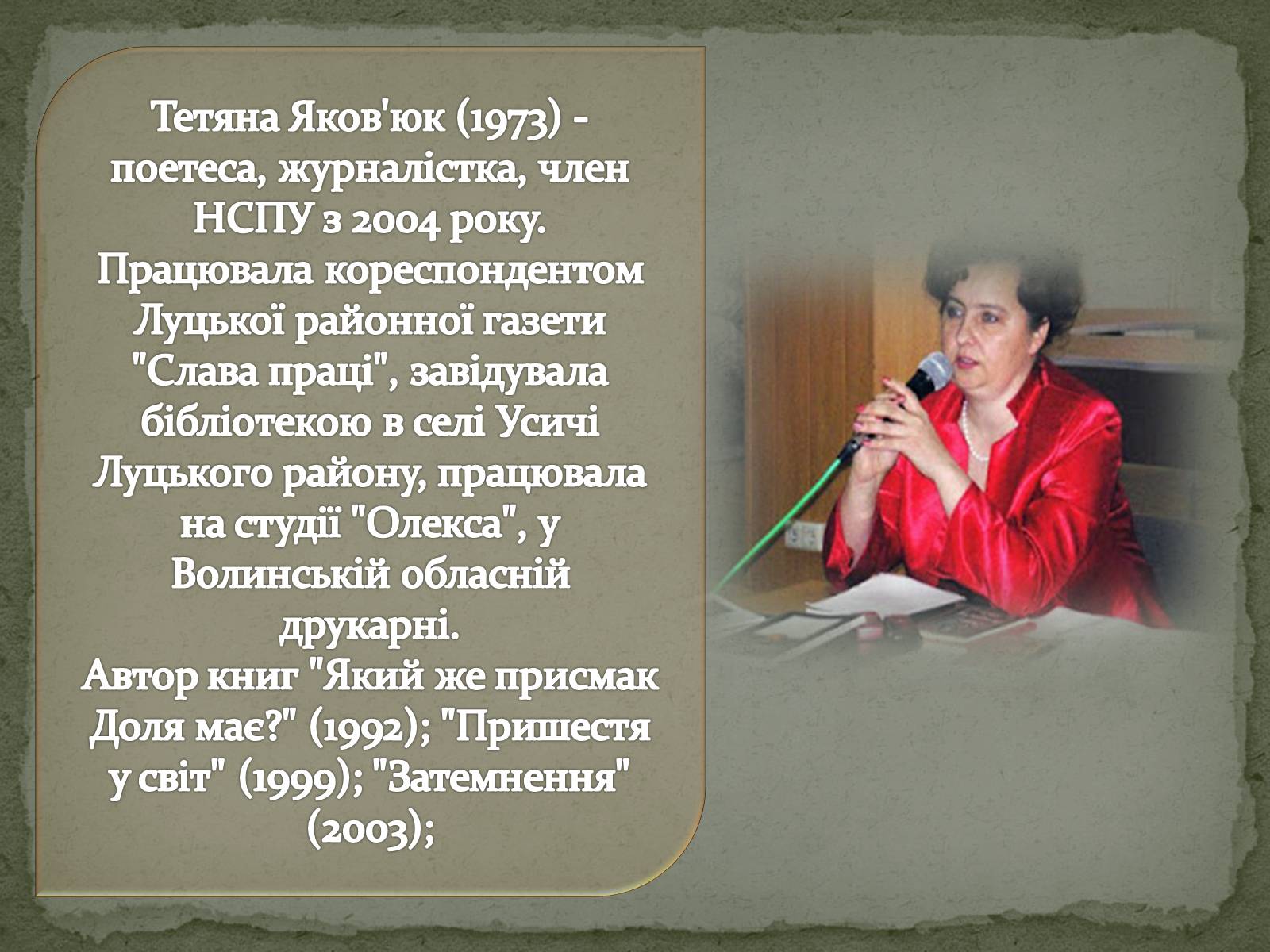 Тетяна Яков'юк (1973) - поетеса, журналістка, член НСПУ з 2004 року.
Працювала кореспондентом Луцької районної газети "Слава праці", завідувала бібліотекою в селі Усичі Луцького району, працювала на студії "Олекса", у Волинській обласній друкарні.
Автор книг "Який же присмак Доля має?" (1992); "Пришестя у світ" (1999); "Затемнення" (2003);